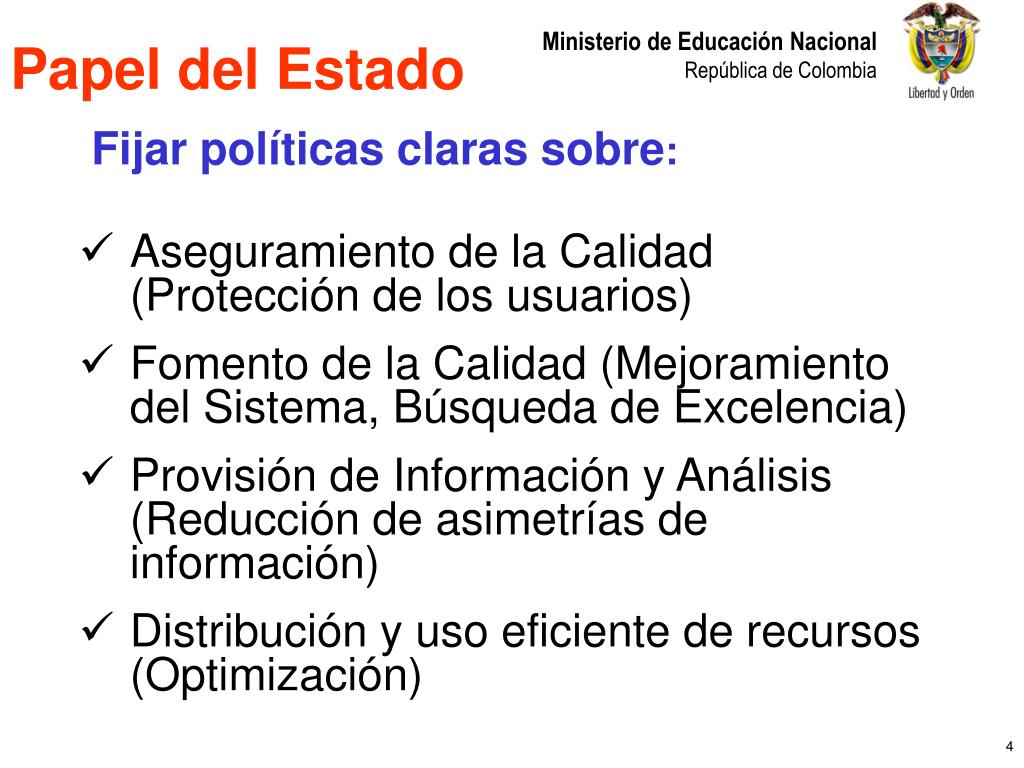 Papel del Estado

Ministerio de Educación Nacional
República de Colombia

Libertad y Orden

Fijar políticas claras sobre:

✓ Aseguramiento de la Calidad (Protección de los usuarios)
✓ Fomento de la Calidad (Mejoramiento del Sistema, Búsqueda de Excelencia)
✓ Provisión de Información y Análisis (Reducción de asimetrías de información)
✓ Distribución y uso eficiente de recursos (Optimización)

4